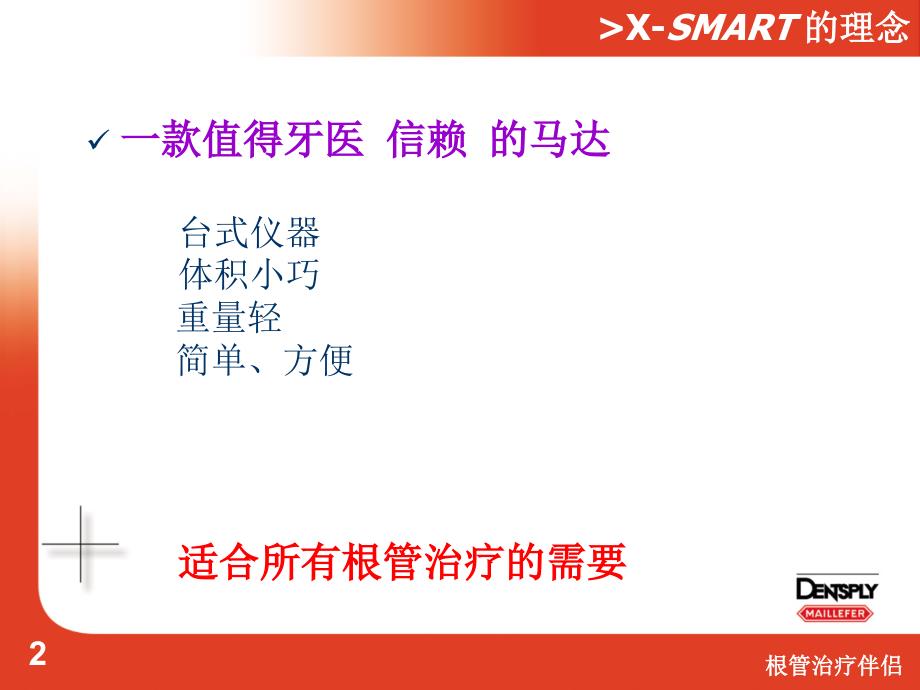 >X-SMART 的理念

✓ 一款值得牙医 信赖 的马达

台式仪器
体积小巧
重量轻
简单、方便

适合所有根管治疗的需要

DENTSPLY
MAILLEFER

2

根管治疗伴侣